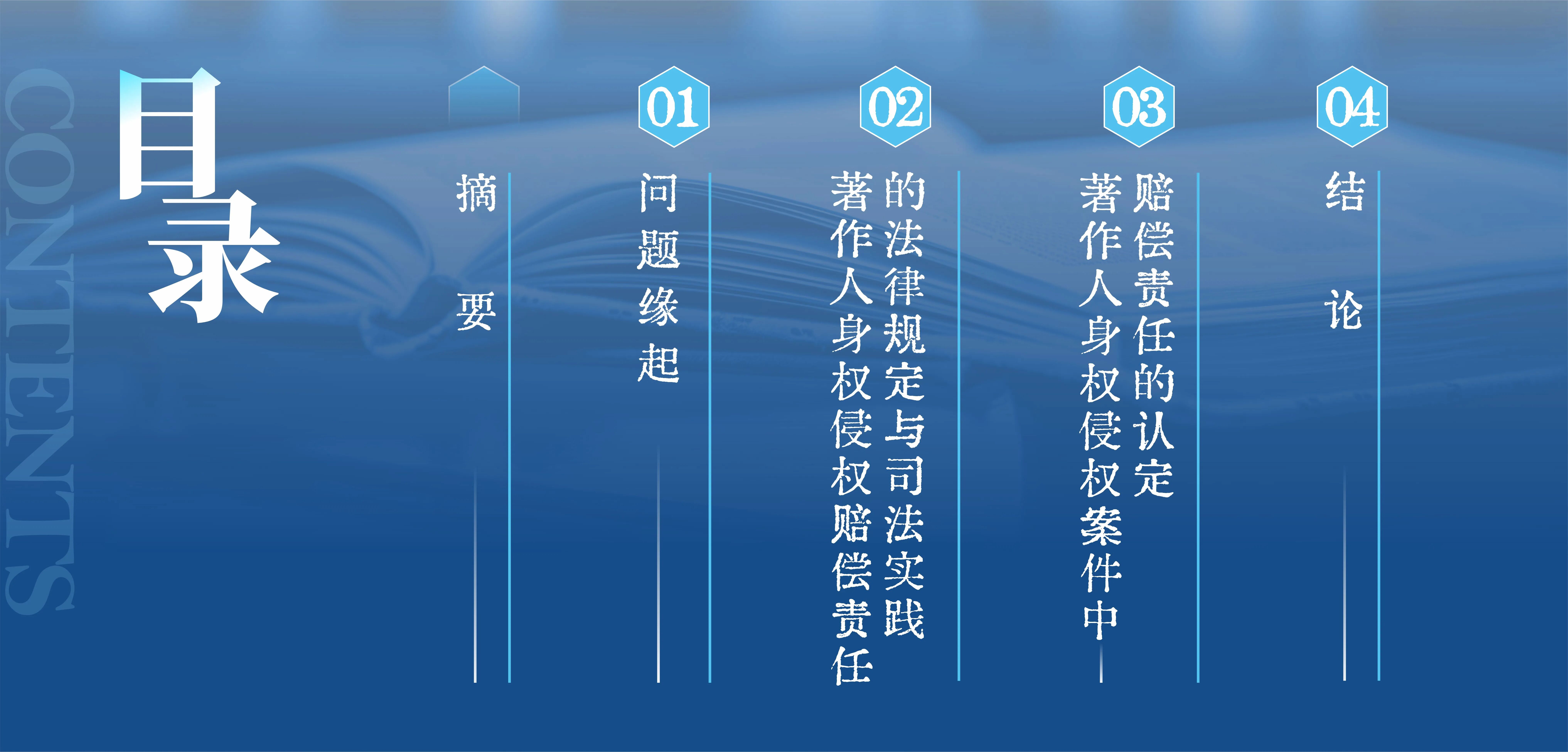 CONTENTS

目录

摘要

01
问题缘起

02
著作人身权侵权赔偿责任的法律规定与司法实践

03
著作人身权侵权案件中赔偿责任的认定

04
结论